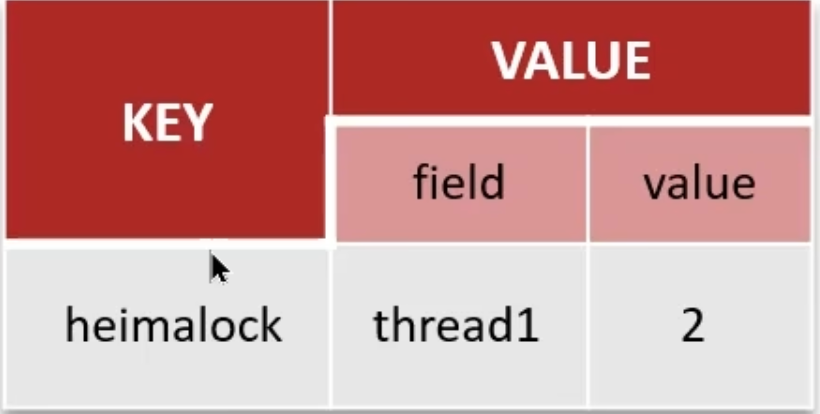 | KEY | VALUE | |
|---|---|---|
| | field | value |
| heimalock | thread1 | 2 |